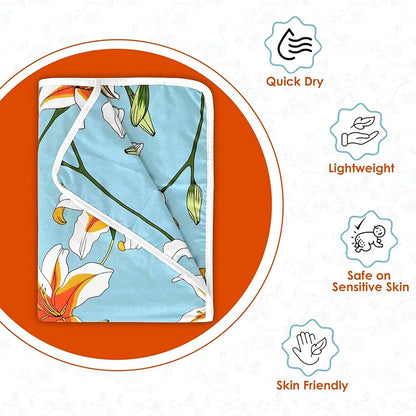 Quick Dry

Lightweight

Safe on Sensitive Skin

Skin Friendly